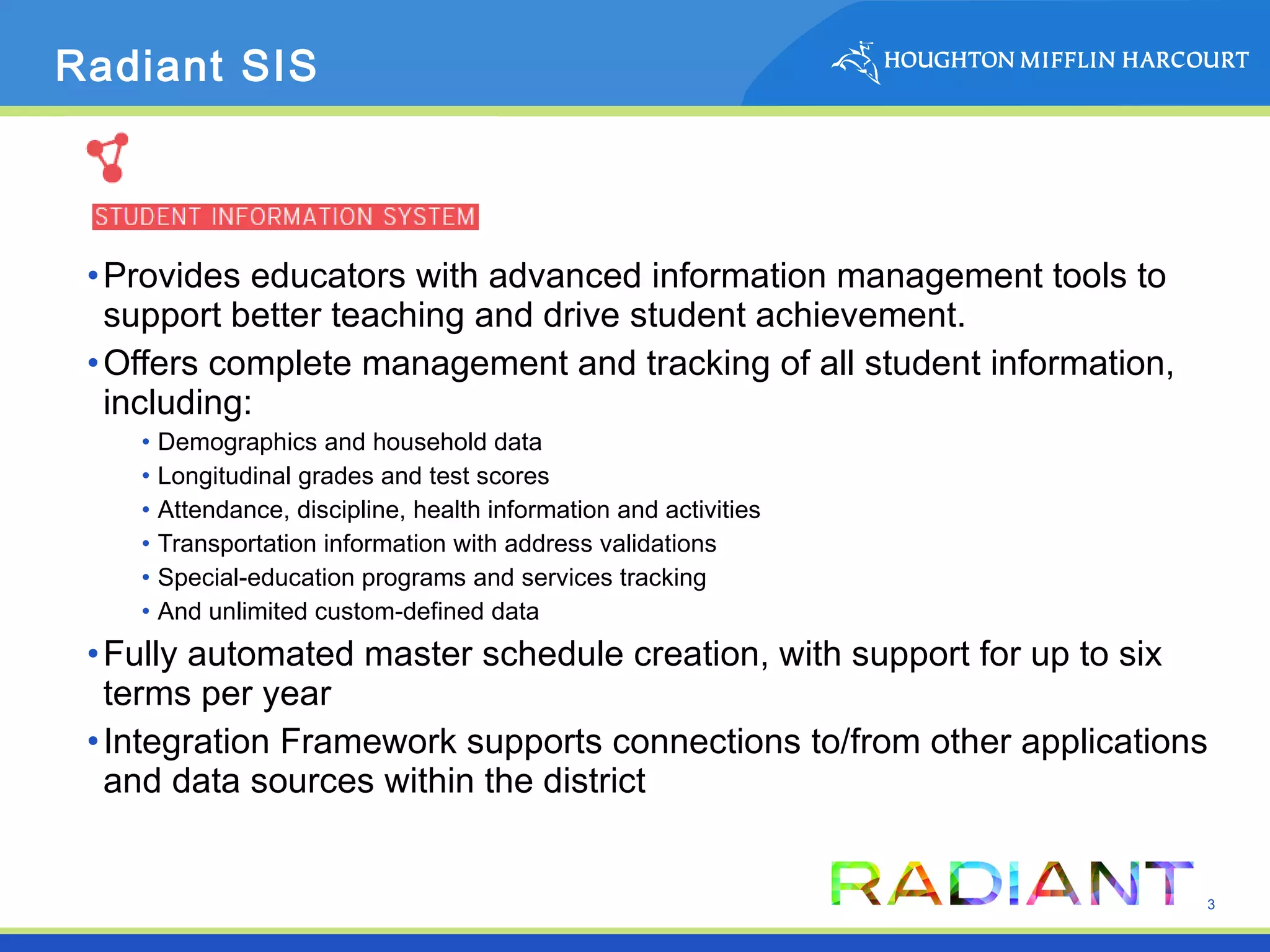 Radiant SIS

HOUGHTON MIFFLIN HARCOURT

STUDENT INFORMATION SYSTEM

• Provides educators with advanced information management tools to support better teaching and drive student achievement.

• Offers complete management and tracking of all student information, including:
  • Demographics and household data
  • Longitudinal grades and test scores
  • Attendance, discipline, health information and activities
  • Transportation information with address validations
  • Special-education programs and services tracking
  • And unlimited custom-defined data

• Fully automated master schedule creation, with support for up to six terms per year

• Integration Framework supports connections to/from other applications and data sources within the district

RADIANT

3